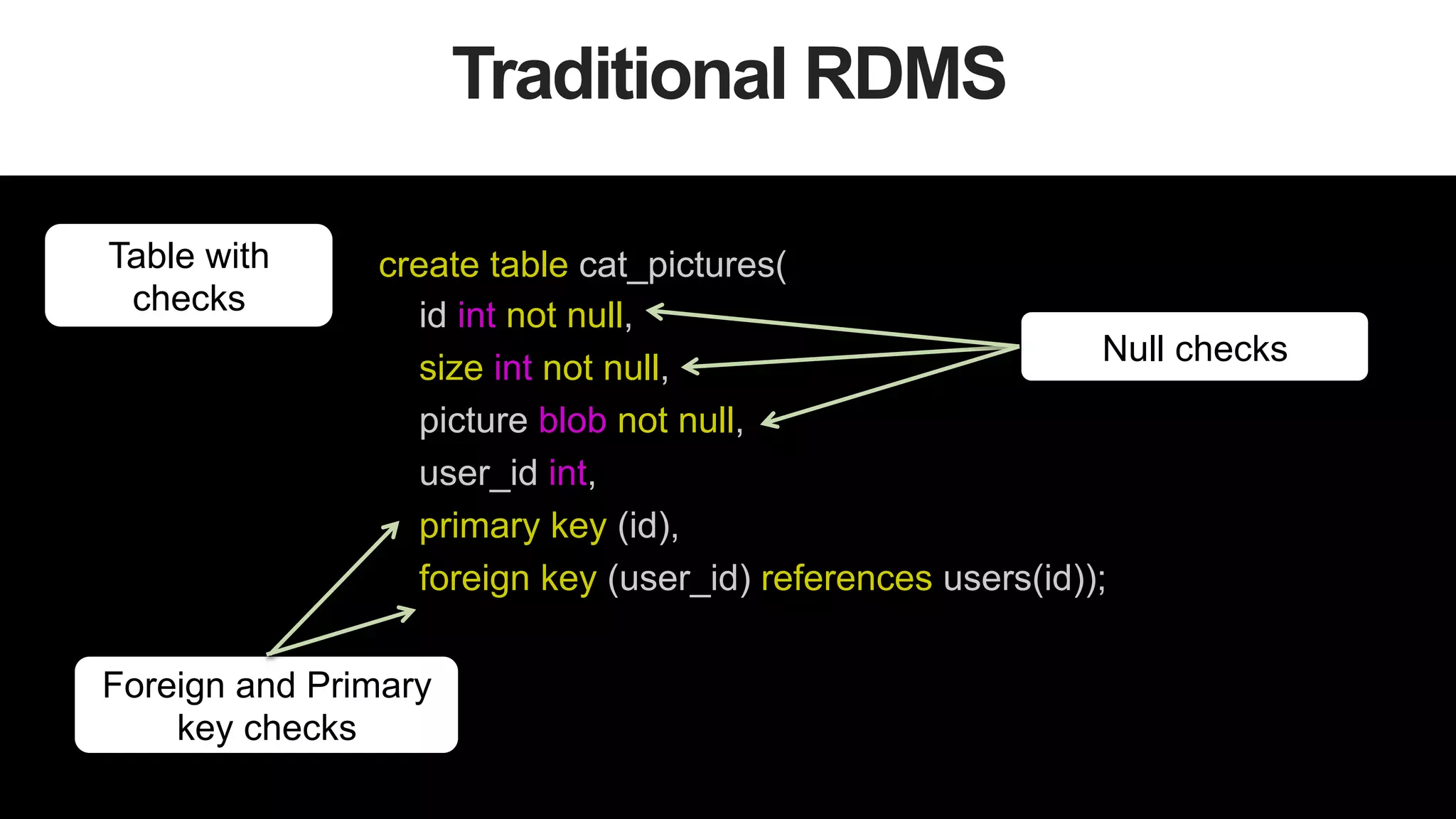 Traditional RDMS

Table with checks

create table cat_pictures(
id int not null,
size int not null,
picture blob not null,
user_id int,
primary key (id),
foreign key (user_id) references users(id));

Null checks

Foreign and Primary key checks